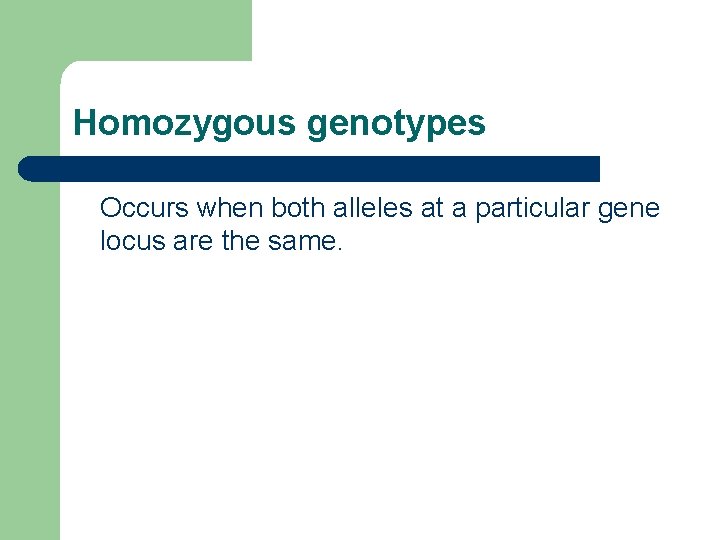 Homozygous genotypes

Occurs when both alleles at a particular gene locus are the same.